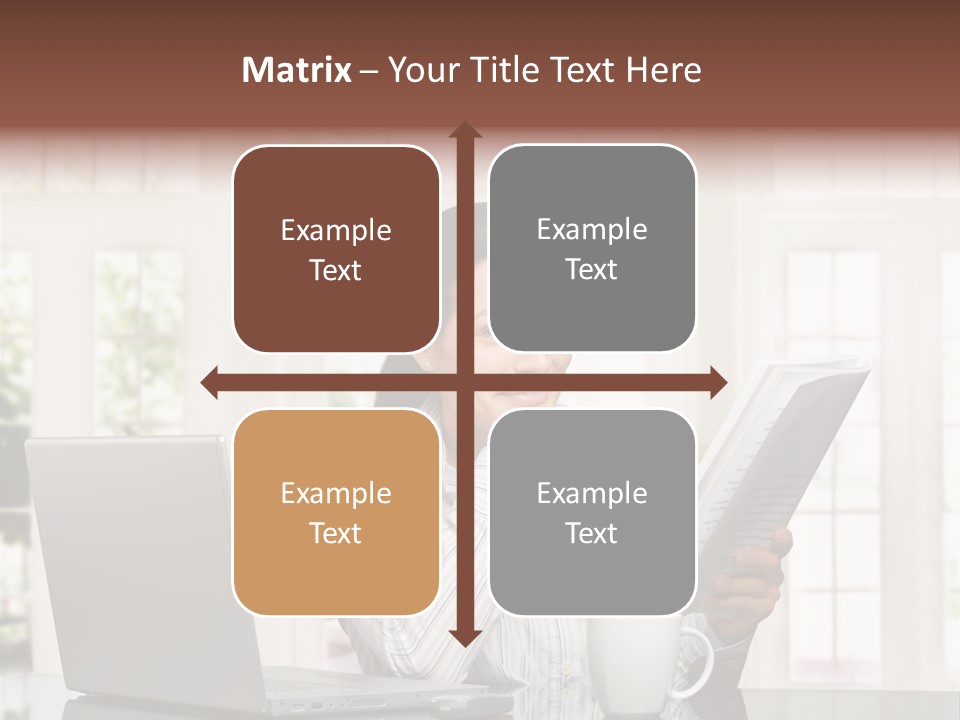 Matrix – Your Title Text Here

Example Text

Example Text

Example Text

Example Text